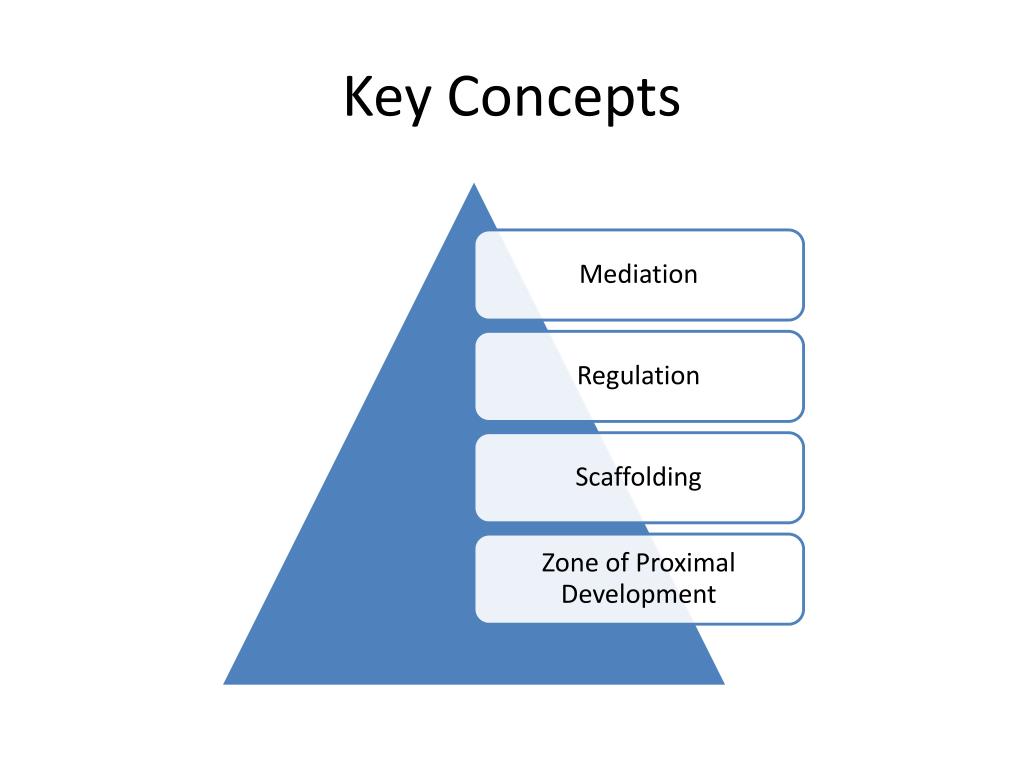 Key Concepts

Mediation

Regulation

Scaffolding

Zone of Proximal Development